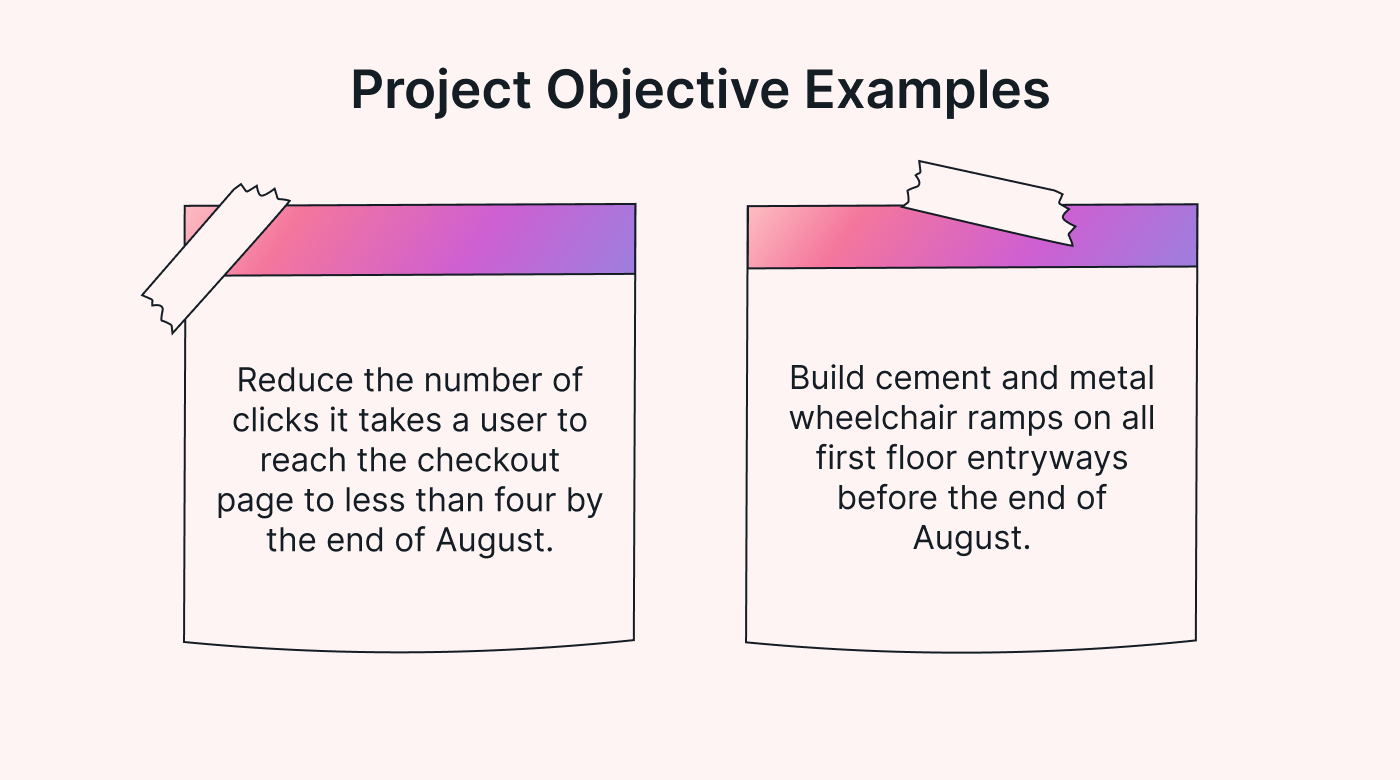 Project Objective Examples

Reduce the number of clicks it takes a user to reach the checkout page to less than four by the end of August.

Build cement and metal wheelchair ramps on all first floor entryways before the end of August.